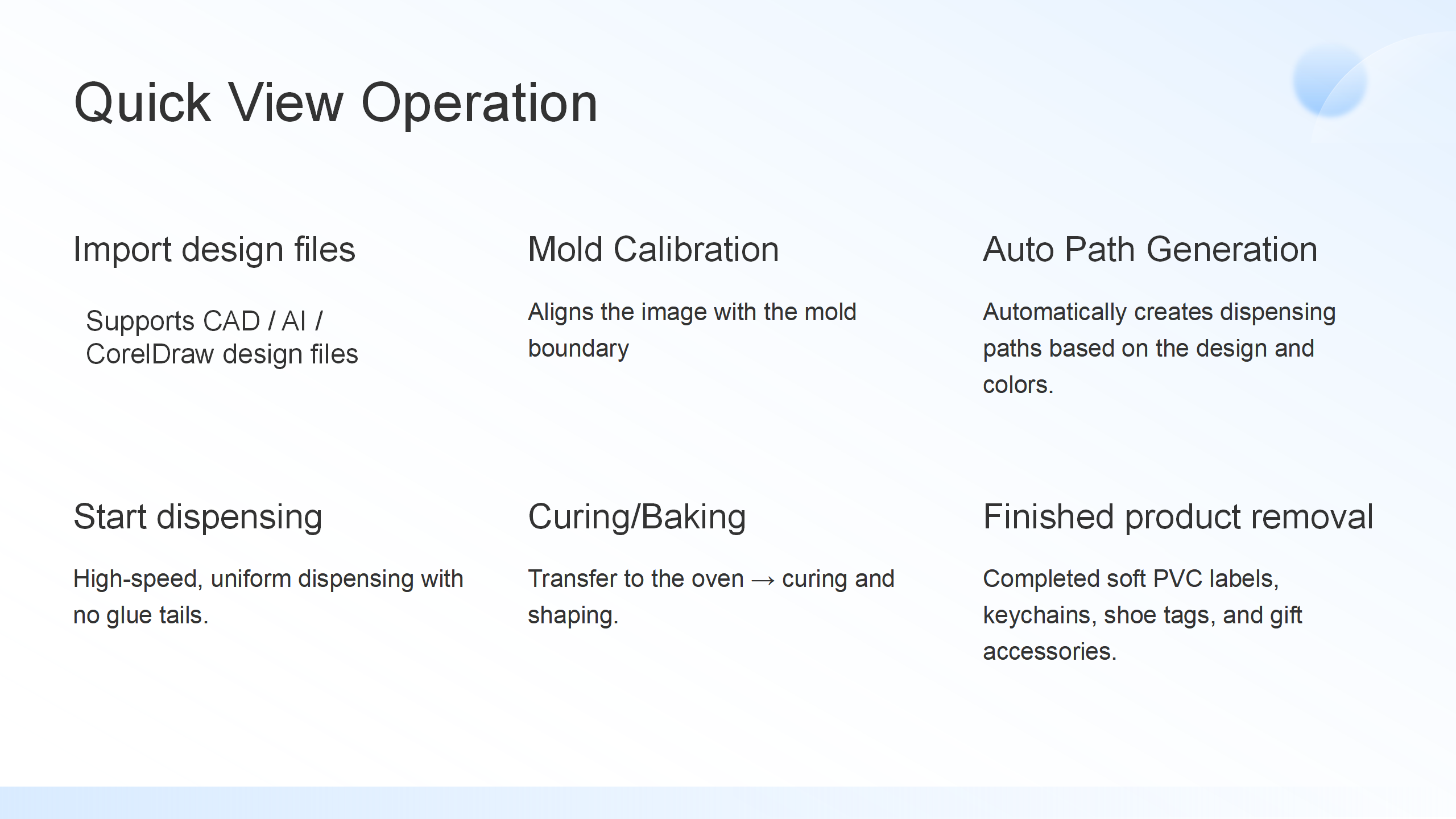 Quick View Operation

Import design files

Supports CAD / AI / CorelDraw design files

Mold Calibration

Aligns the image with the mold boundary

Auto Path Generation

Automatically creates dispensing paths based on the design and colors.

Start dispensing

High-speed, uniform dispensing with no glue tails.

Curing/Baking

Transfer to the oven → curing and shaping.

Finished product removal

Completed soft PVC labels, keychains, shoe tags, and gift accessories.